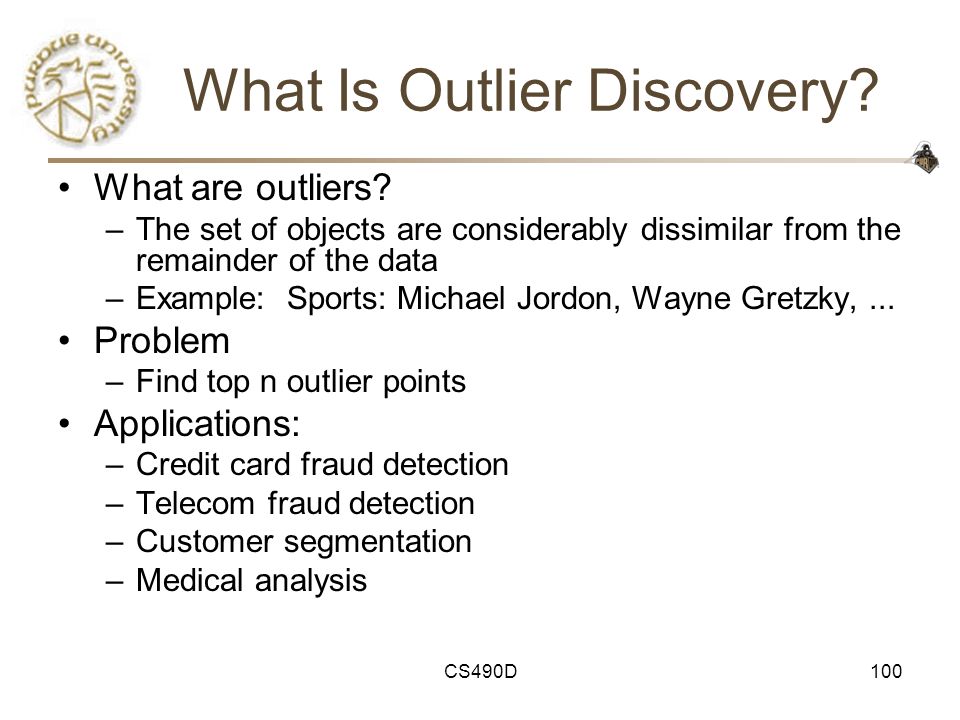 PURDUE UNIVERSITY

What Is Outlier Discovery?

• What are outliers?
– The set of objects are considerably dissimilar from the remainder of the data
– Example: Sports: Michael Jordon, Wayne Gretzky, ...
• Problem
– Find top n outlier points
• Applications:
– Credit card fraud detection
– Telecom fraud detection
– Customer segmentation
– Medical analysis

CS490D

100